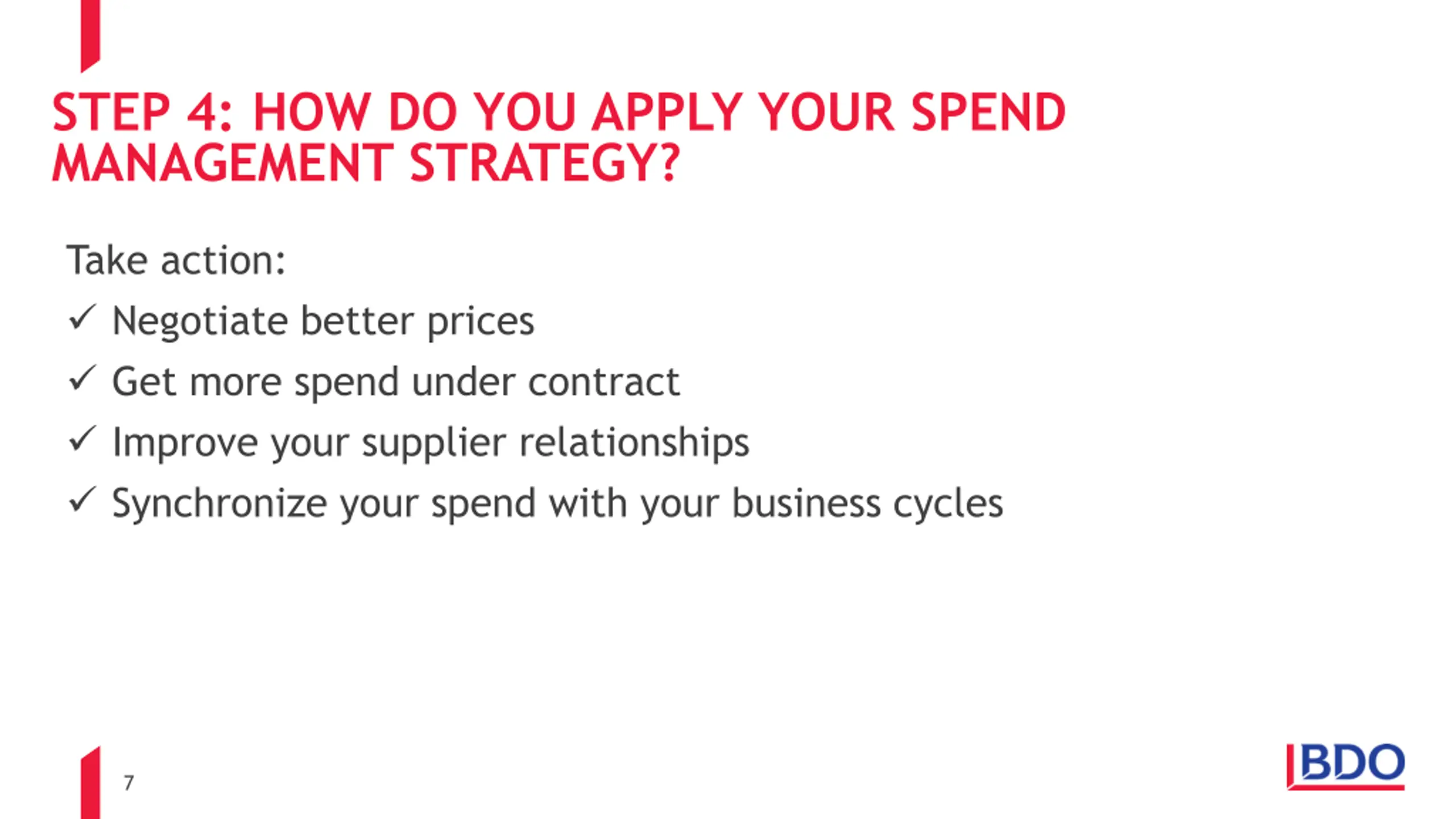 STEP 4: HOW DO YOU APPLY YOUR SPEND MANAGEMENT STRATEGY?

Take action:

✓ Negotiate better prices

✓ Get more spend under contract

✓ Improve your supplier relationships

✓ Synchronize your spend with your business cycles

7

BDO